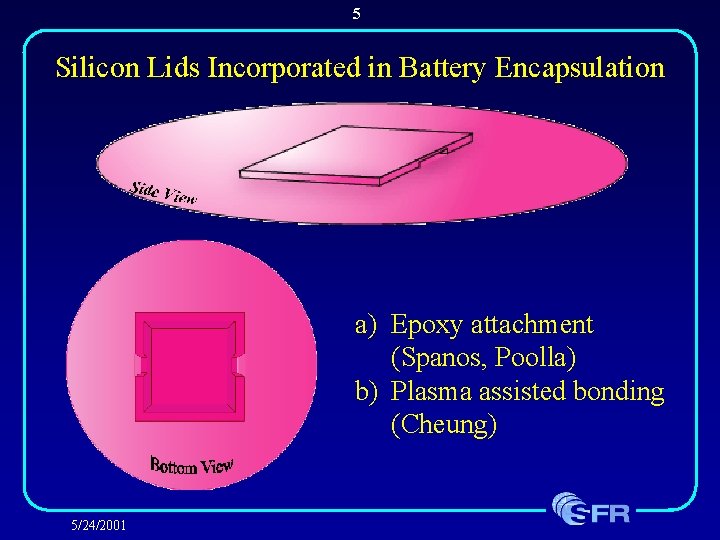 5

Silicon Lids Incorporated in Battery Encapsulation

Side View

Bottom View

a) Epoxy attachment (Spanos, Poolla)
b) Plasma assisted bonding (Cheung)

5/24/2001

SFR